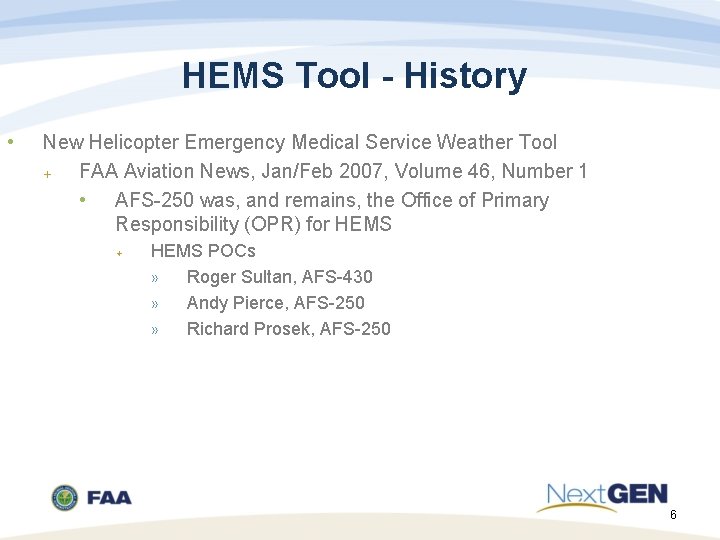 HEMS Tool - History

• New Helicopter Emergency Medical Service Weather Tool
+ FAA Aviation News, Jan/Feb 2007, Volume 46, Number 1
• AFS-250 was, and remains, the Office of Primary Responsibility (OPR) for HEMS
+ HEMS POCs
» Roger Sultan, AFS-430
» Andy Pierce, AFS-250
» Richard Prosek, AFS-250

FAA

NextGEN

6